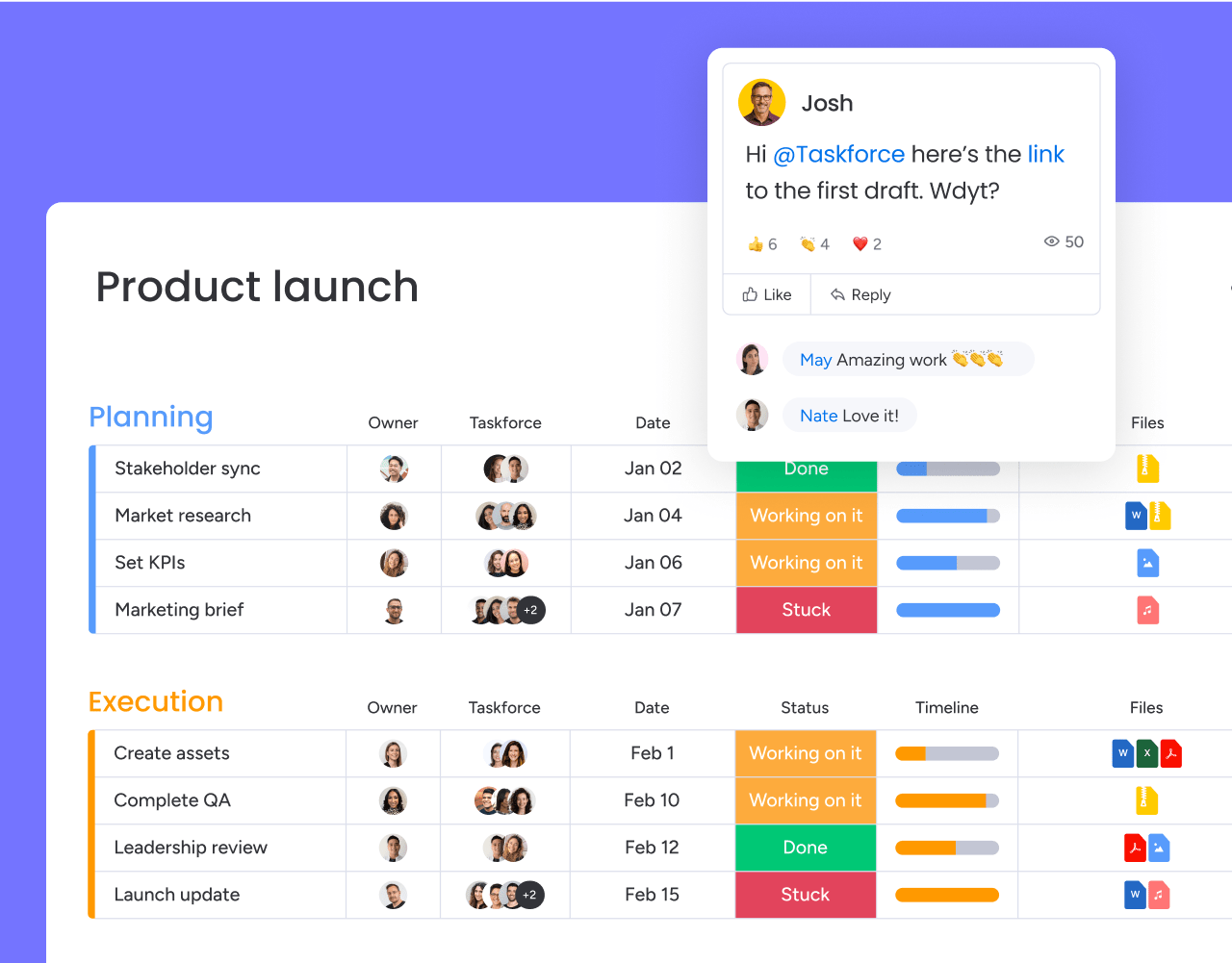 Josh

Hi @Taskforce here's the link to the first draft. Wdyt?

👍 6 👏 4 ❤️ 2 50

Like Reply

May Amazing work 👏👏👏

Nate Love it!

Product launch

Planning

| | Owner | Taskforce | Date | | | Files |
|---|---|---|---|---|---|---|
| Stakeholder sync | | | Jan 02 | Done | | |
| Market research | | | Jan 04 | Working on it | | W |
| Set KPIs | | | Jan 06 | Working on it | | |
| Marketing brief | | +2 | Jan 07 | Stuck | | |

Execution

| | Owner | Taskforce | Date | Status | Timeline | Files |
|---|---|---|---|---|---|---|
| Create assets | | | Feb 1 | Working on it | | W X |
| Complete QA | | | Feb 10 | Working on it | | |
| Leadership review | | | Feb 12 | Done | | |
| Launch update | | +2 | Feb 15 | Stuck | | W |